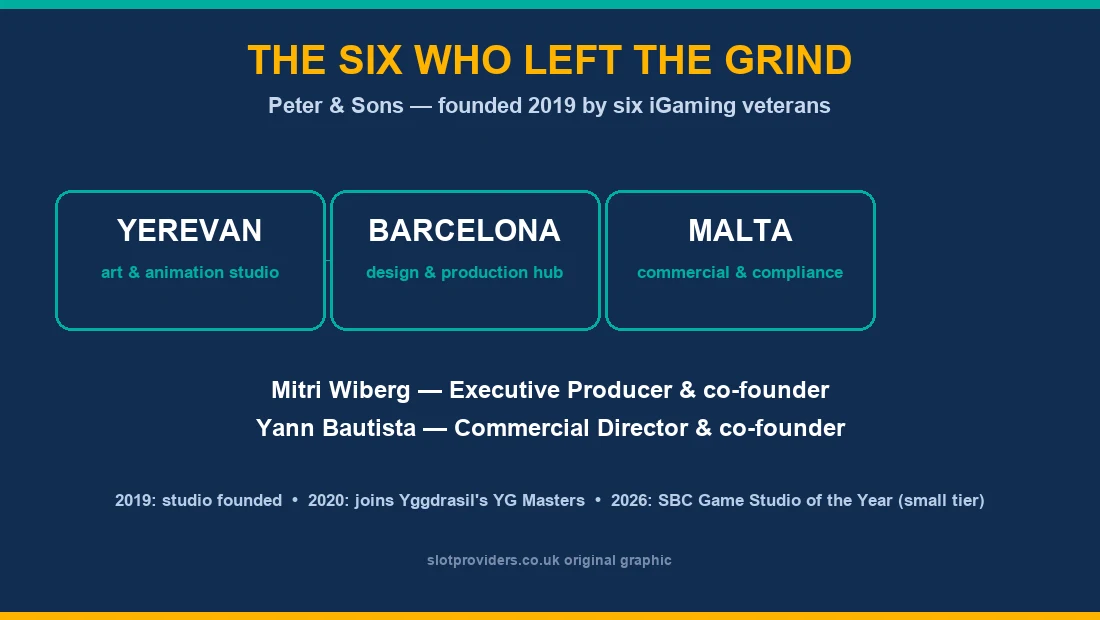 THE SIX WHO LEFT THE GRIND

Peter & Sons — founded 2019 by six iGaming veterans

YEREVAN
art & animation studio

BARCELONA
design & production hub

MALTA
commercial & compliance

Mitri Wiberg — Executive Producer & co-founder
Yann Bautista — Commercial Director & co-founder

2019: studio founded • 2020: joins Yggdrasil's YG Masters • 2026: SBC Game Studio of the Year (small tier)

slotproviders.co.uk original graphic